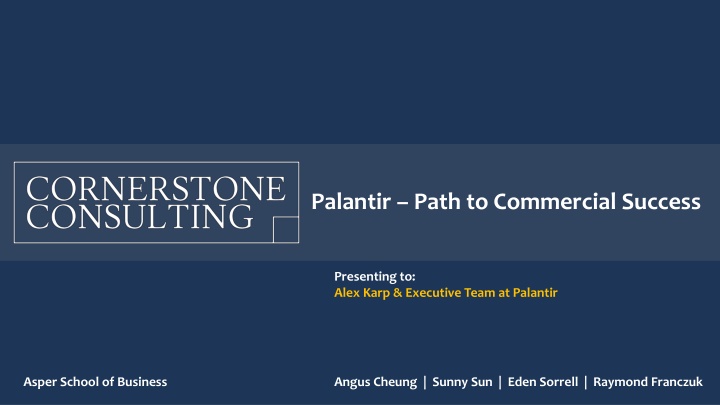 CORNERSTONE CONSULTING

Palantir – Path to Commercial Success

Presenting to:
Alex Karp & Executive Team at Palantir

Asper School of Business

Angus Cheung | Sunny Sun | Eden Sorrell | Raymond Franczuk